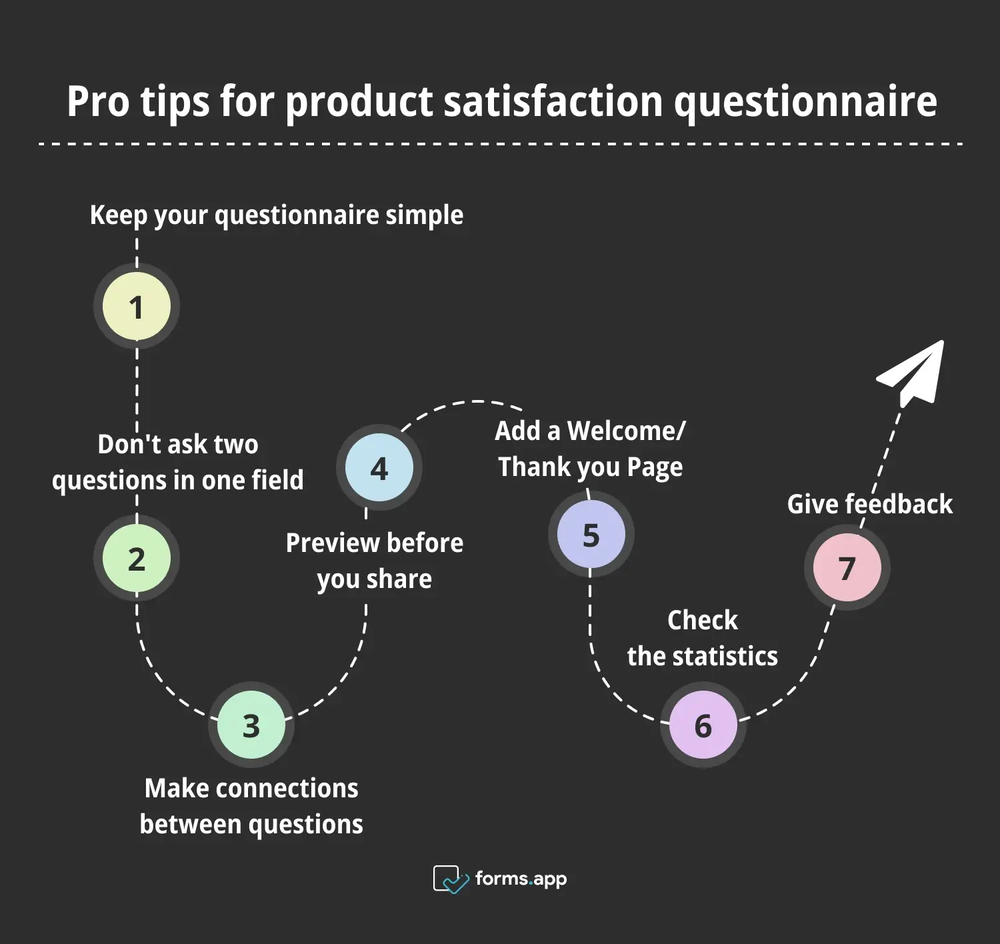 Pro tips for product satisfaction questionnaire

Keep your questionnaire simple

1

Don't ask two questions in one field

2

3

Make connections between questions

4

Preview before you share

Add a Welcome/ Thank you Page

5

Check the statistics

6

Give feedback

7

forms.app